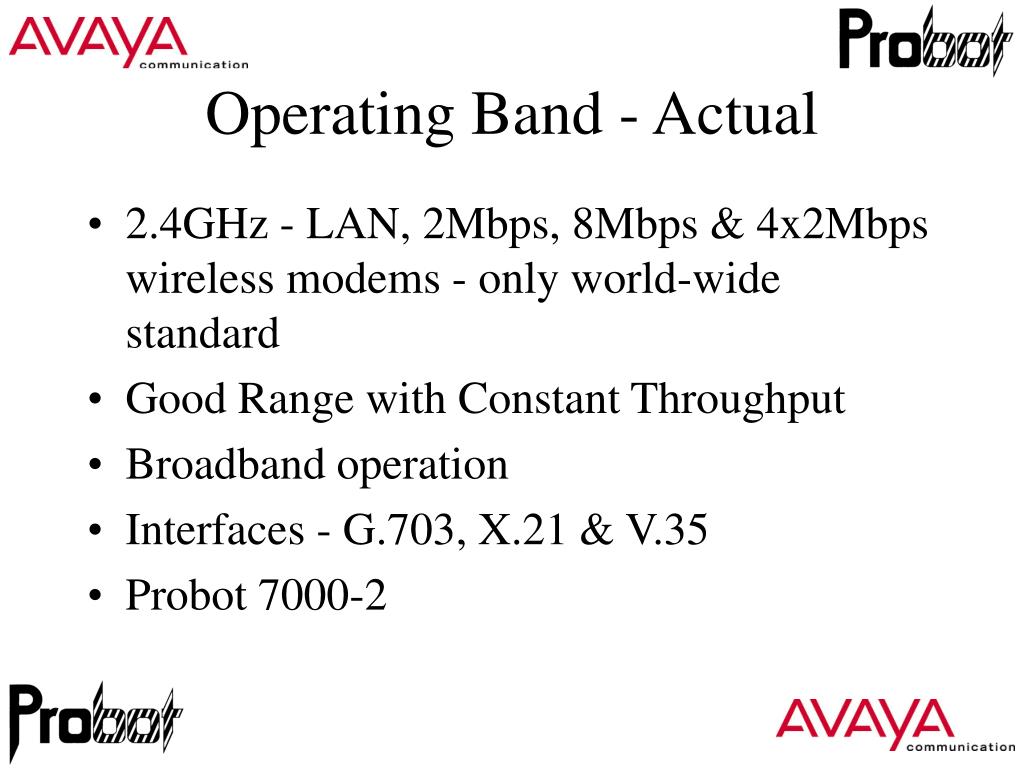 AVAYA
communication

Probot

Operating Band - Actual

• 2.4GHz - LAN, 2Mbps, 8Mbps & 4x2Mbps wireless modems - only world-wide standard
• Good Range with Constant Throughput
• Broadband operation
• Interfaces - G.703, X.21 & V.35
• Probot 7000-2

Probot

AVAYA
communication